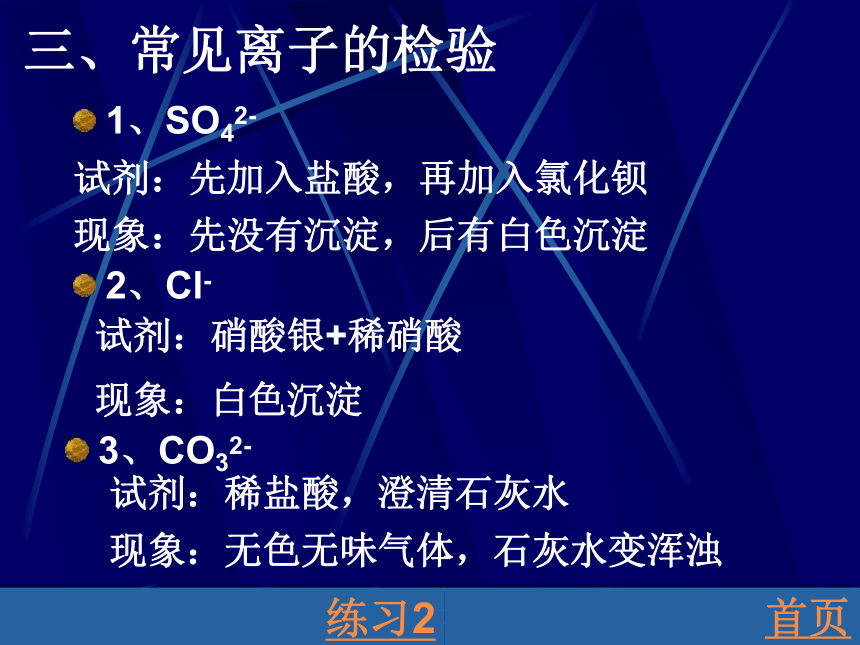 三、常见离子的检验

1、$SO_4^{2-}$

试剂：先加入盐酸，再加入氯化钡

现象：先没有沉淀，后有白色沉淀

2、$Cl^-$

试剂：硝酸银+稀硝酸

现象：白色沉淀

3、$CO_3^{2-}$

试剂：稀盐酸，澄清石灰水

现象：无色无味气体，石灰水变浑浊

练习2

首页